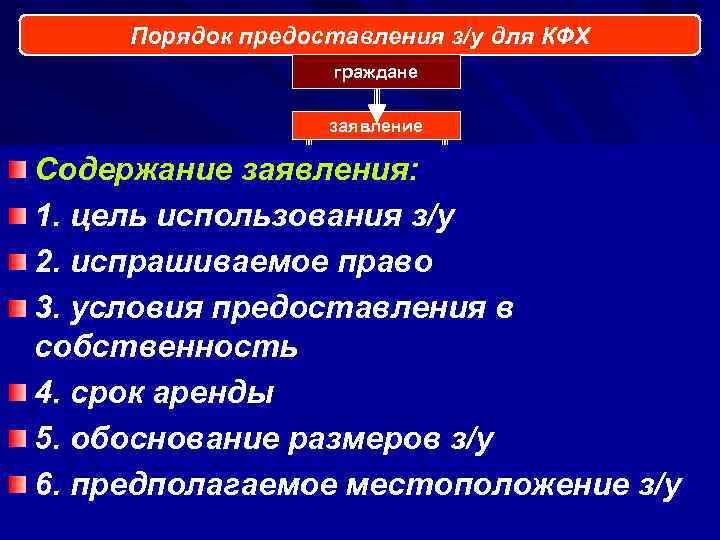 Порядок предоставления з/у для КФХ

граждане

заявление

Содержание заявления:

1. цель использования з/у

2. испрашиваемое право

3. условия предоставления в собственность

4. срок аренды

5. обоснование размеров з/у

6. предполагаемое местоположение з/у